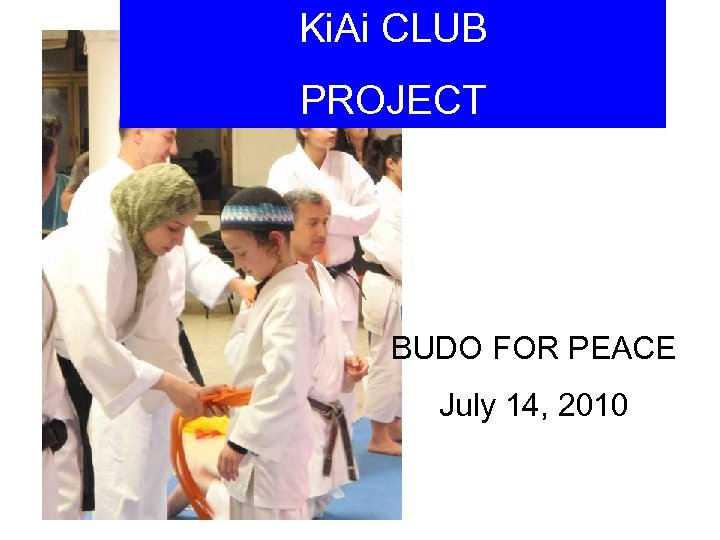 KiAi CLUB
PROJECT

BUDO FOR PEACE
July 14, 2010